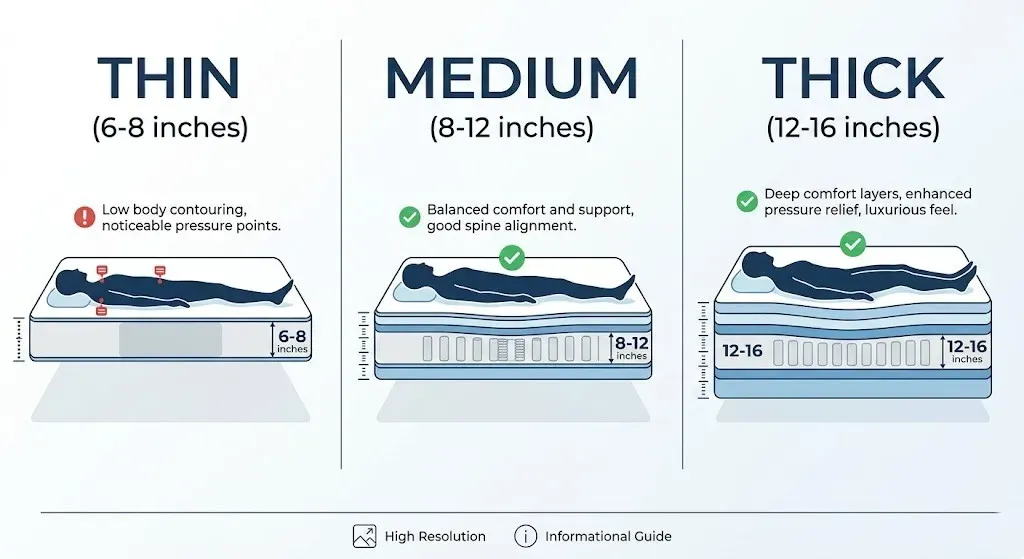 THIN
(6-8 inches)

Low body contouring, noticeable pressure points.

6-8 inches

MEDIUM
(8-12 inches)

Balanced comfort and support, good spine alignment.

8-12 inches

THICK
(12-16 inches)

Deep comfort layers, enhanced pressure relief, luxurious feel.

12-16

12-16 inches

High Resolution

Informational Guide